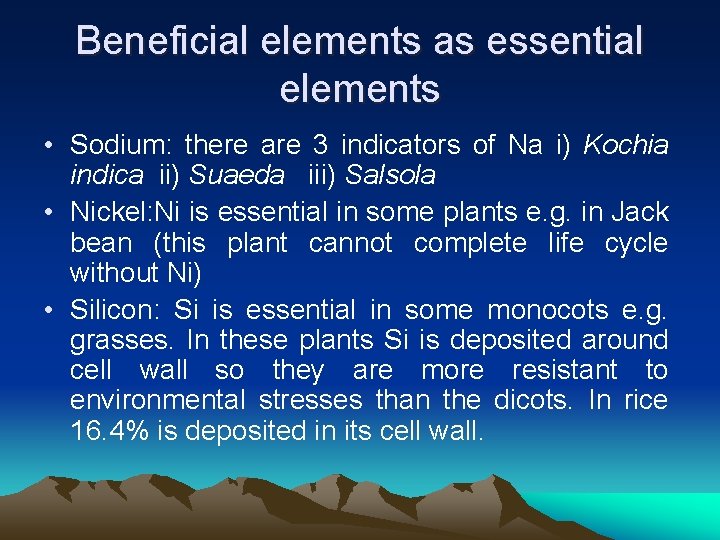 Beneficial elements as essential elements

• Sodium: there are 3 indicators of Na i) Kochia indica ii) Suaeda iii) Salsola

• Nickel:Ni is essential in some plants e.g. in Jack bean (this plant cannot complete life cycle without Ni)

• Silicon: Si is essential in some monocots e.g. grasses. In these plants Si is deposited around cell wall so they are more resistant to environmental stresses than the dicots. In rice 16.4% is deposited in its cell wall.